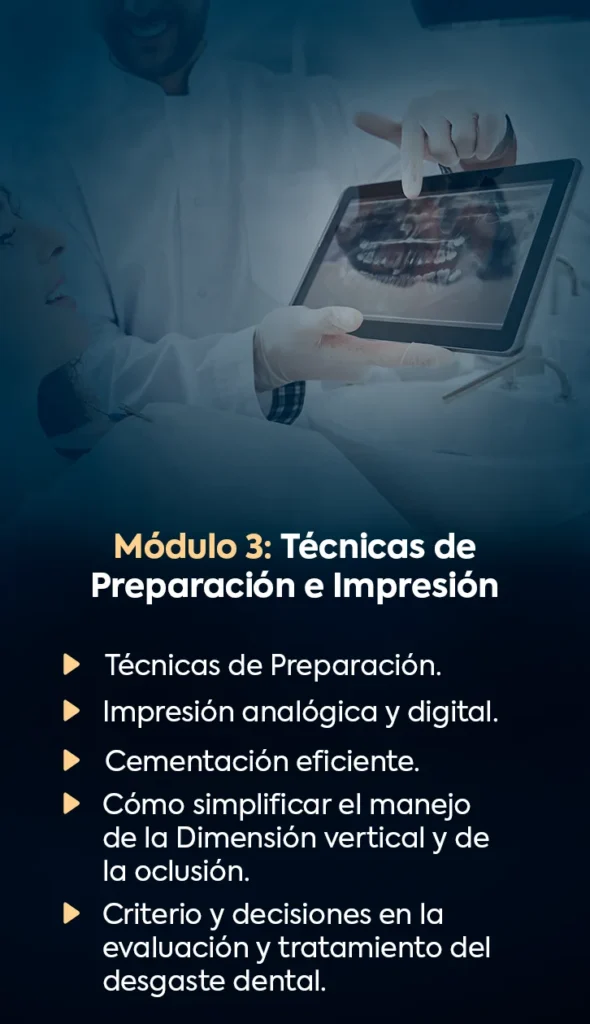 Módulo 3: Técnicas de Preparación e Impresión

Técnicas de Preparación.

Impresión analógica y digital.

Cementación eficiente.

Cómo simplificar el manejo de la Dimensión vertical y de la oclusión.

Criterio y decisiones en la evaluación y tratamiento del desgaste dental.